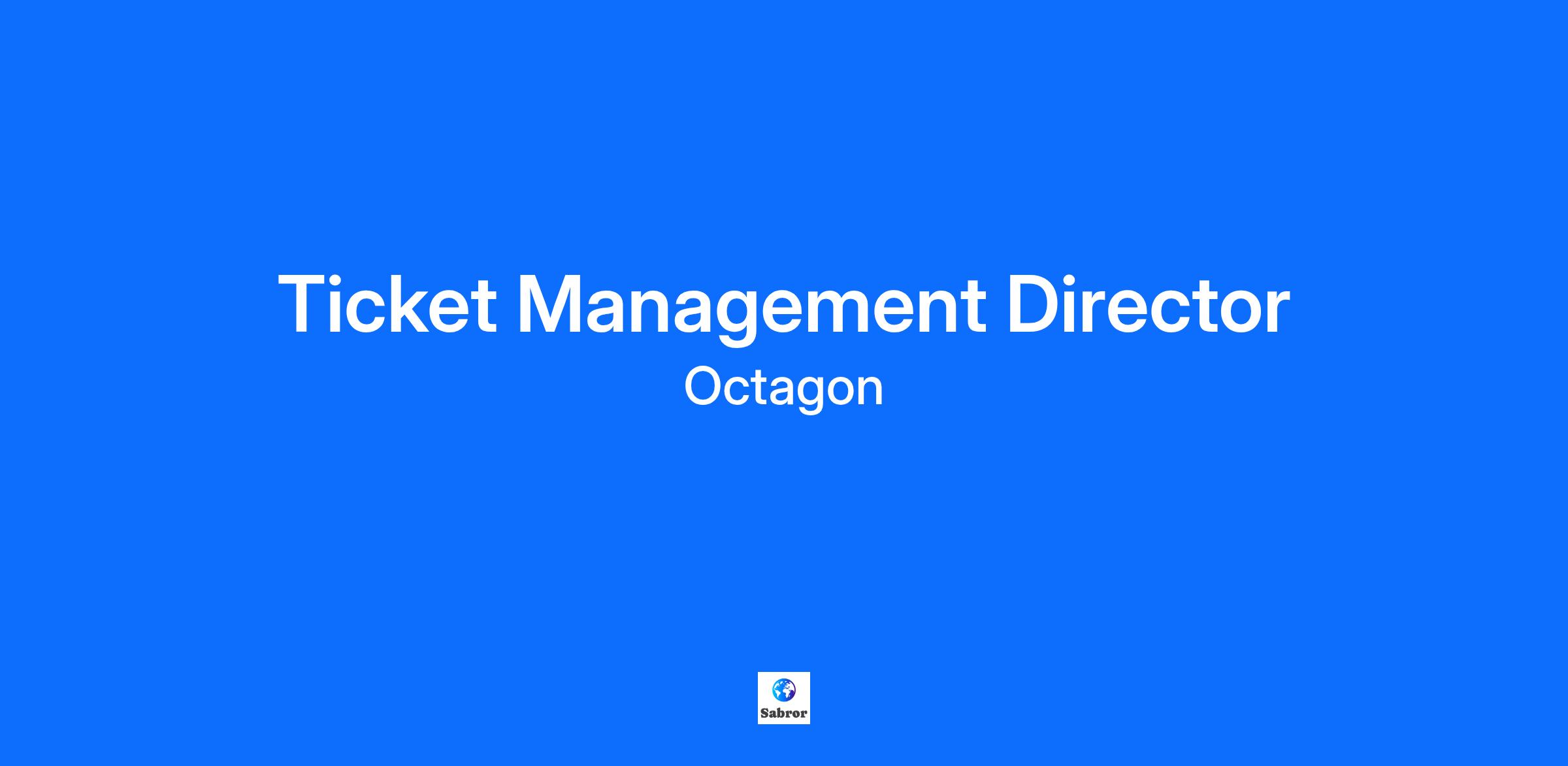 Ticket Management Director

Octagon

Sabror